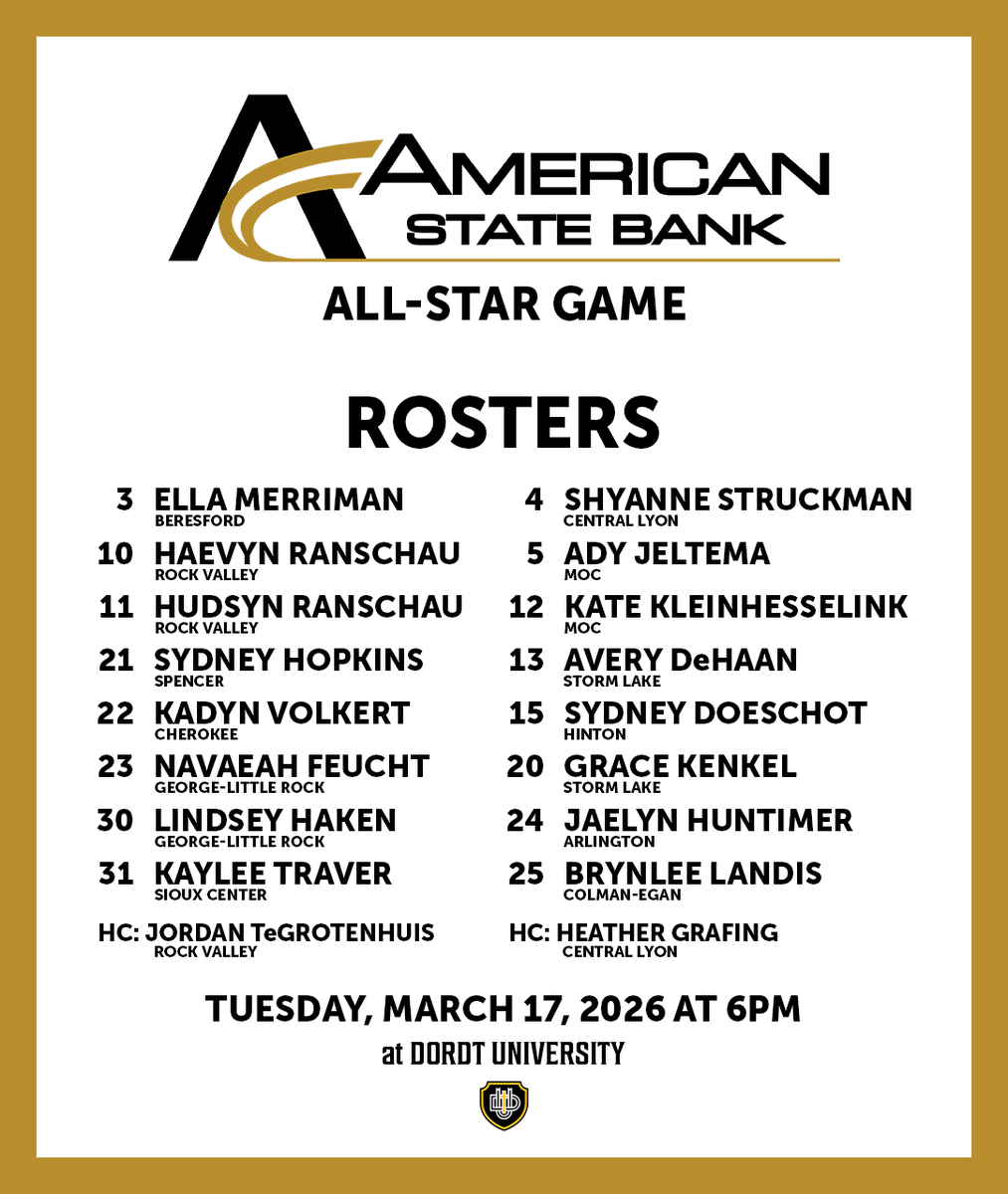 AMERICAN
STATE BANK

ALL-STAR GAME

ROSTERS

3 ELLA MERRIMAN
BERESFORD

10 HAEVYN RANSCHAU
ROCK VALLEY

11 HUDSYN RANSCHAU
ROCK VALLEY

21 SYDNEY HOPKINS
SPENCER

22 KADYN VOLKERT
CHEROKEE

23 NAVAEAH FEUCHT
GEORGE-LITTLE ROCK

30 LINDSEY HAKEN
GEORGE-LITTLE ROCK

31 KAYLEE TRAVER
SIOUX CENTER

HC: JORDAN TeGROTENHUIS
ROCK VALLEY

4 SHYANNE STRUCKMAN
CENTRAL LYON

5 ADY JELTEMA
MOC

12 KATE KLEINHESSELINK
MOC

13 AVERY DeHAAN
STORM LAKE

15 SYDNEY DOESCHOT
HINTON

20 GRACE KENKEL
STORM LAKE

24 JAELYN HUNTIMER
ARLINGTON

25 BRYNLEE LANDIS
COLMAN-EGAN

HC: HEATHER GRAFING
CENTRAL LYON

TUESDAY, MARCH 17, 2026 AT 6PM
at DORDT UNIVERSITY